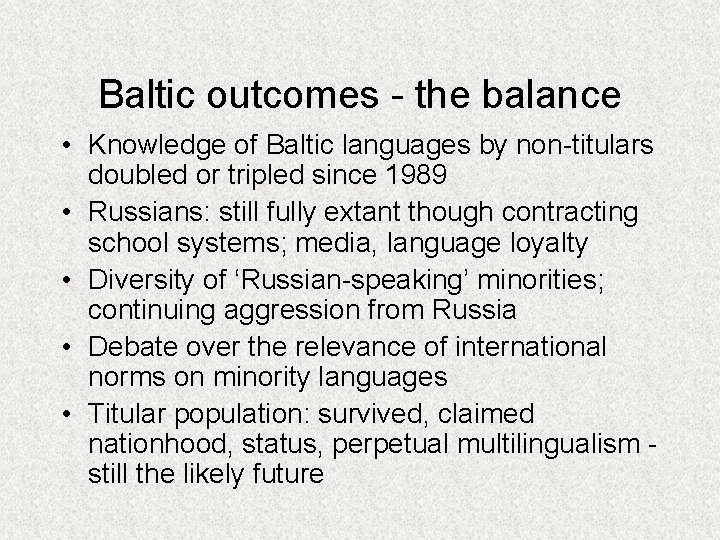 Baltic outcomes - the balance

• Knowledge of Baltic languages by non-titulars doubled or tripled since 1989
• Russians: still fully extant though contracting school systems; media, language loyalty
• Diversity of 'Russian-speaking' minorities; continuing aggression from Russia
• Debate over the relevance of international norms on minority languages
• Titular population: survived, claimed nationhood, status, perpetual multilingualism - still the likely future